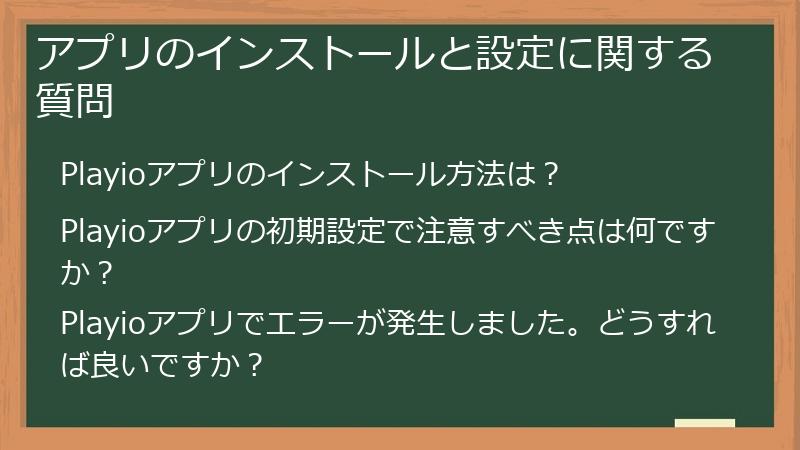 アプリのインストールと設定に関する質問

Playioアプリのインストール方法は？

Playioアプリの初期設定で注意すべき点は何ですか？

Playioアプリでエラーが発生しました。どうすれば良いですか？